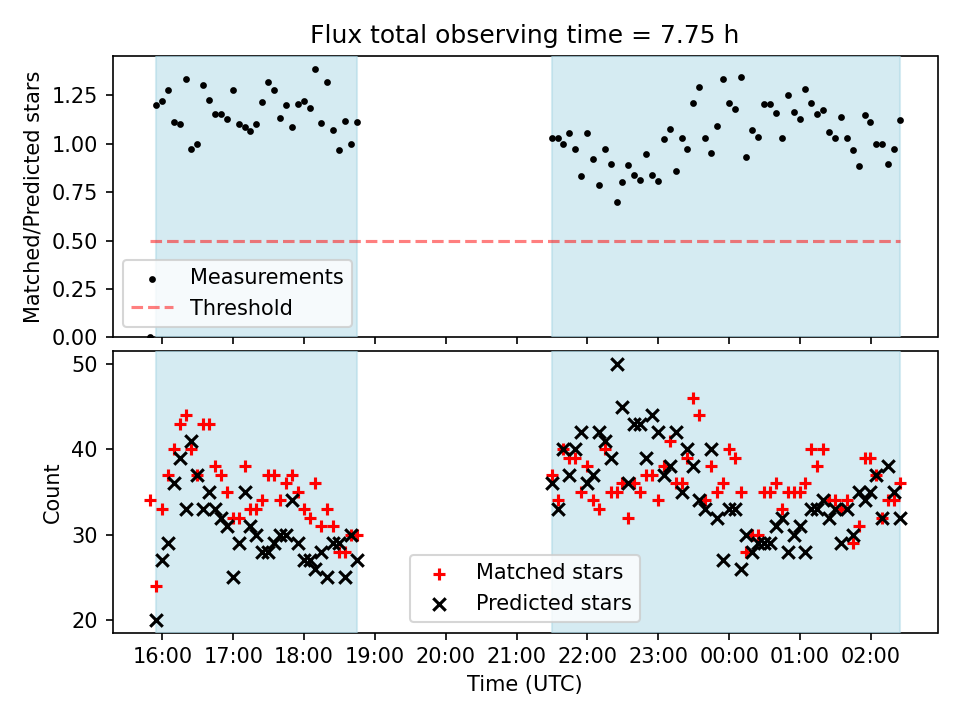 Flux total observing time = 7.75 h

Matched/Predicted stars

1.25
1.00
0.75
0.50
0.25
0.00

Measurements
Threshold

Count

50
40
30
20

Matched stars
Predicted stars

16:00 17:00 18:00 19:00 20:00 21:00 22:00 23:00 00:00 01:00 02:00

Time (UTC)